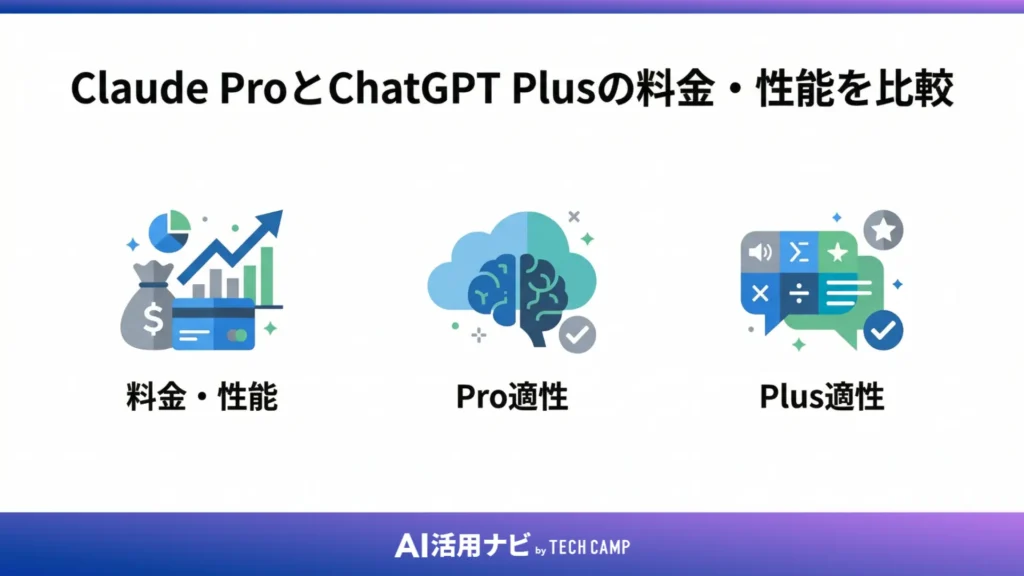 Claude ProとChatGPT Plusの料金・性能を比較

料金・性能

Pro適性

Plus適性

AI活用ナビ by TECH CAMP